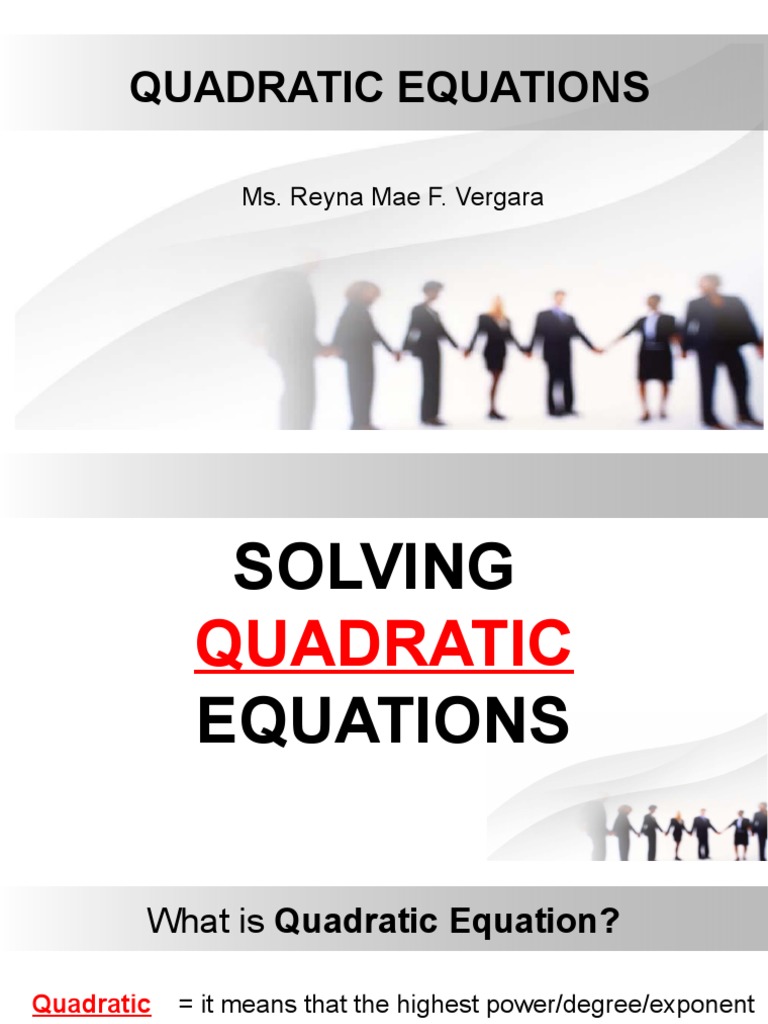 QUADRATIC EQUATIONS

Ms. Reyna Mae F. Vergara

SOLVING QUADRATIC EQUATIONS

What is Quadratic Equation?

Quadratic = it means that the highest power/degree/exponent